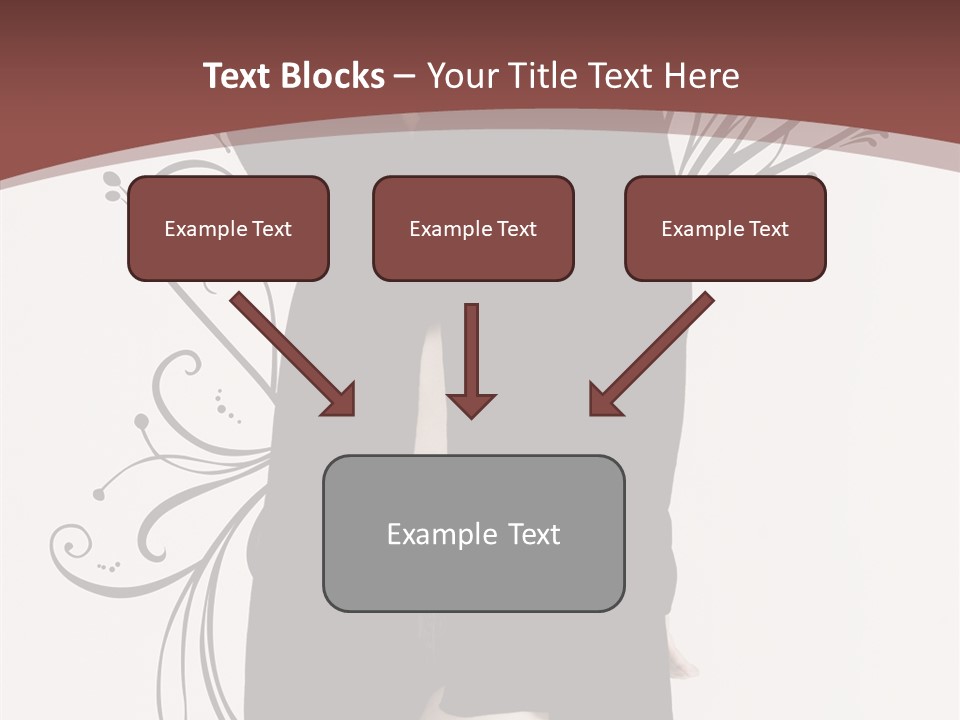 Text Blocks – Your Title Text Here

Example Text

Example Text

Example Text

Example Text